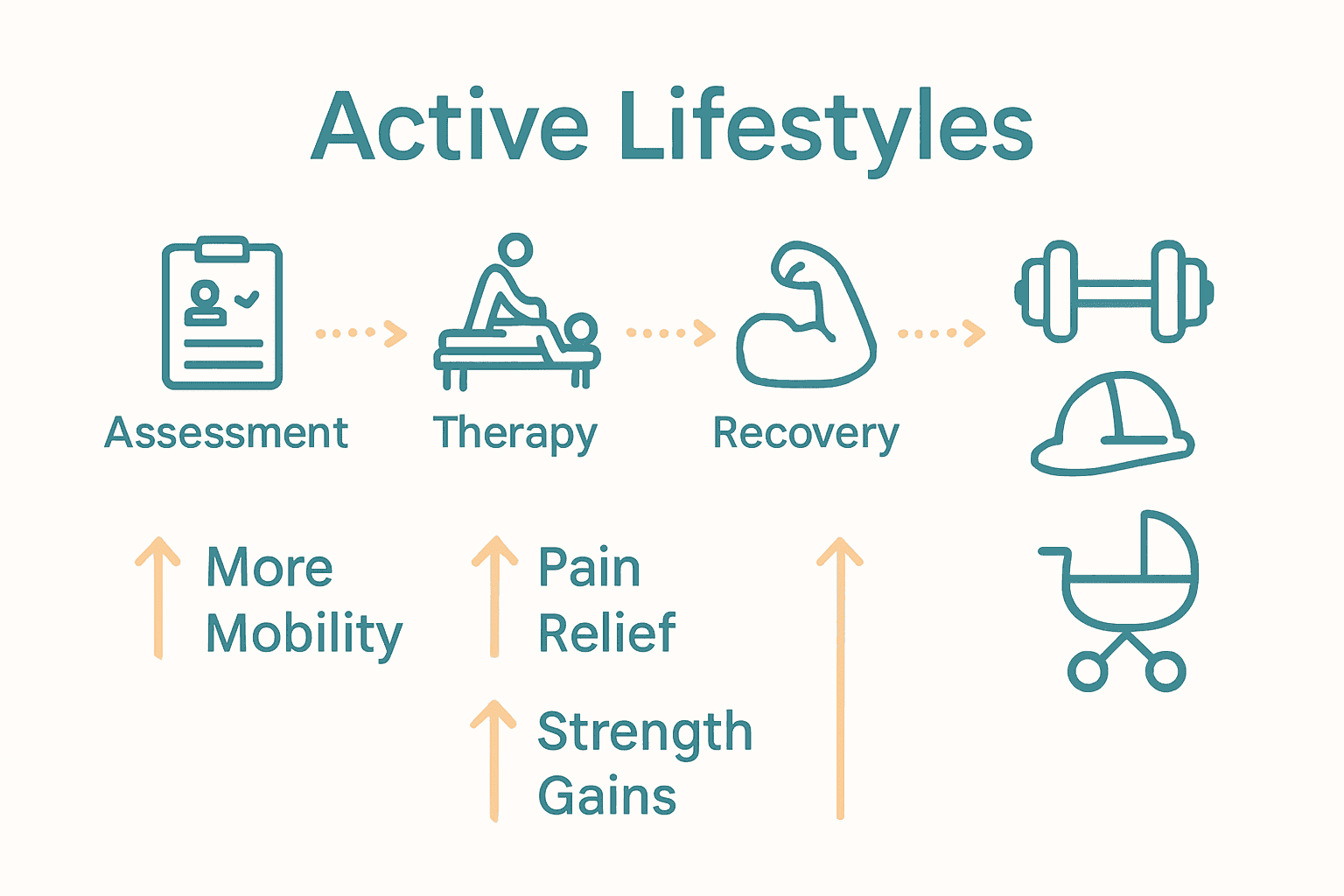 Active Lifestyles

Assessment

Therapy

Recovery

More Mobility

Pain Relief

Strength Gains